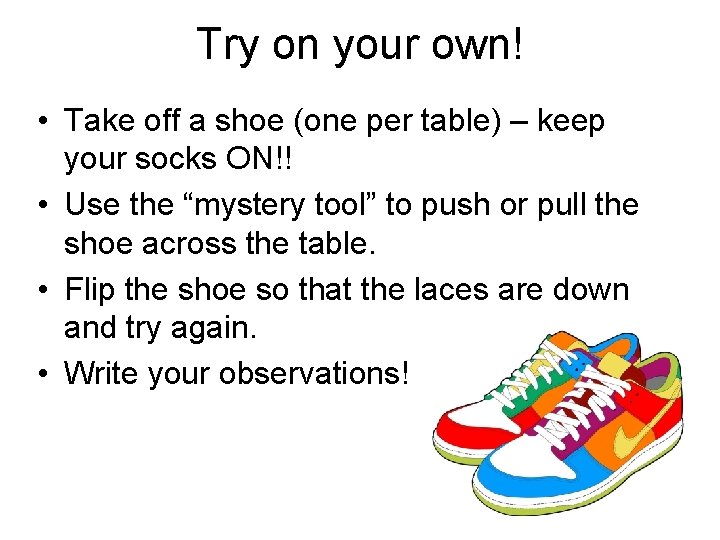 Try on your own!

• Take off a shoe (one per table) – keep your socks ON!!
• Use the “mystery tool” to push or pull the shoe across the table.
• Flip the shoe so that the laces are down and try again.
• Write your observations!